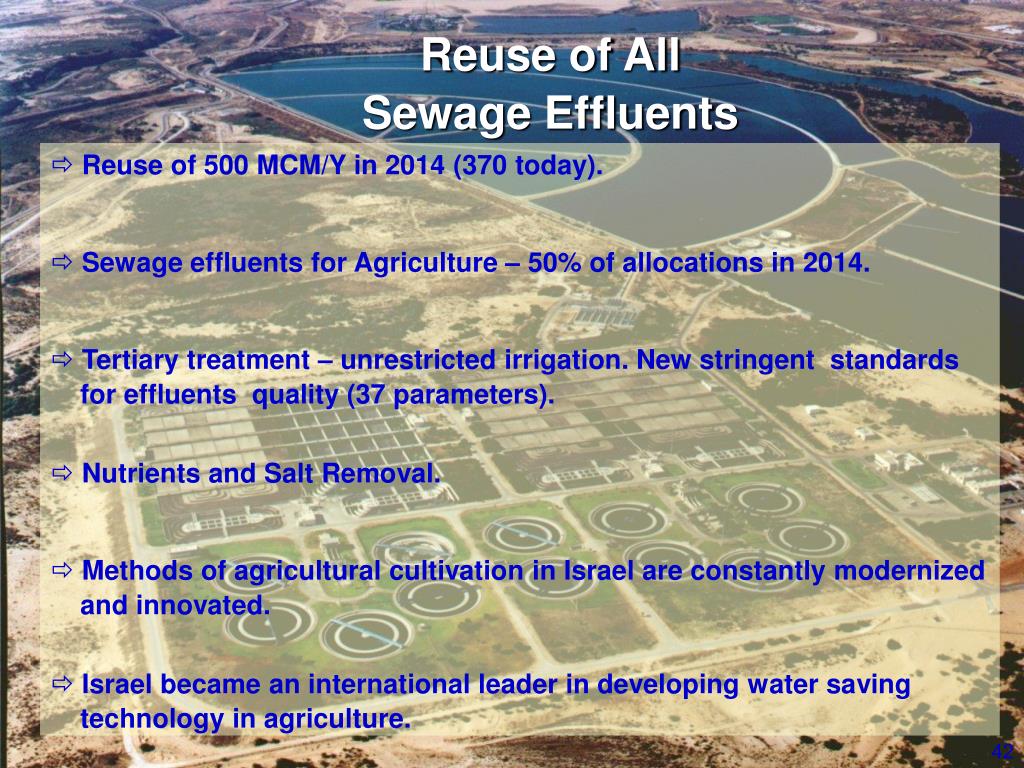 Reuse of All
Sewage Effluents

⇨ Reuse of 500 MCM/Y in 2014 (370 today).

⇨ Sewage effluents for Agriculture – 50% of allocations in 2014.

⇨ Tertiary treatment – unrestricted irrigation. New stringent standards for effluents quality (37 parameters).

⇨ Nutrients and Salt Removal.

⇨ Methods of agricultural cultivation in Israel are constantly modernized and innovated.

⇨ Israel became an international leader in developing water saving technology in agriculture.

42